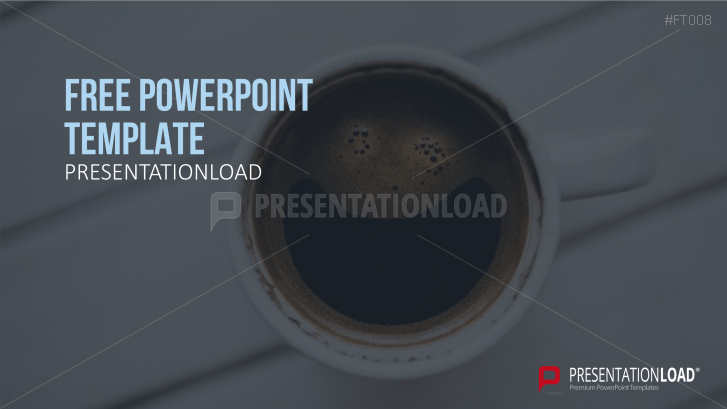 #FT008

FREE POWERPOINT TEMPLATE

PRESENTATIONLOAD

PRESENTATIONLOAD

PRESENTATIONLOAD®
Premium PowerPoint Templates